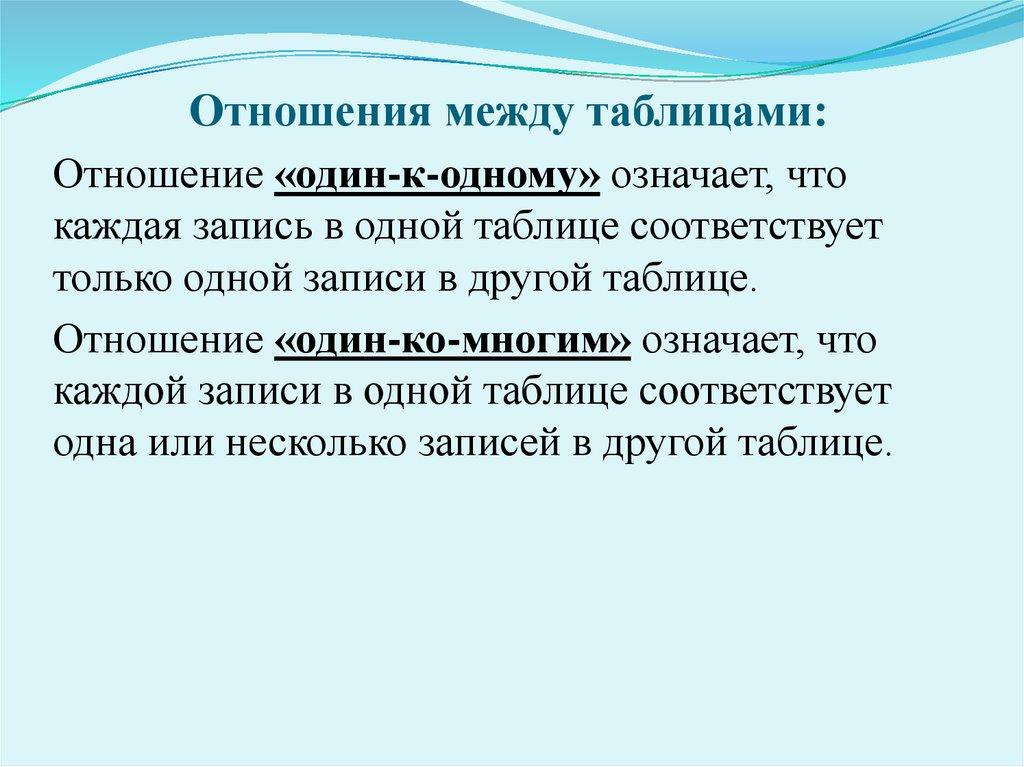 Отношения между таблицами:

Отношение «один-к-одному» означает, что каждая запись в одной таблице соответствует только одной записи в другой таблице.

Отношение «один-ко-многим» означает, что каждой записи в одной таблице соответствует одна или несколько записей в другой таблице.